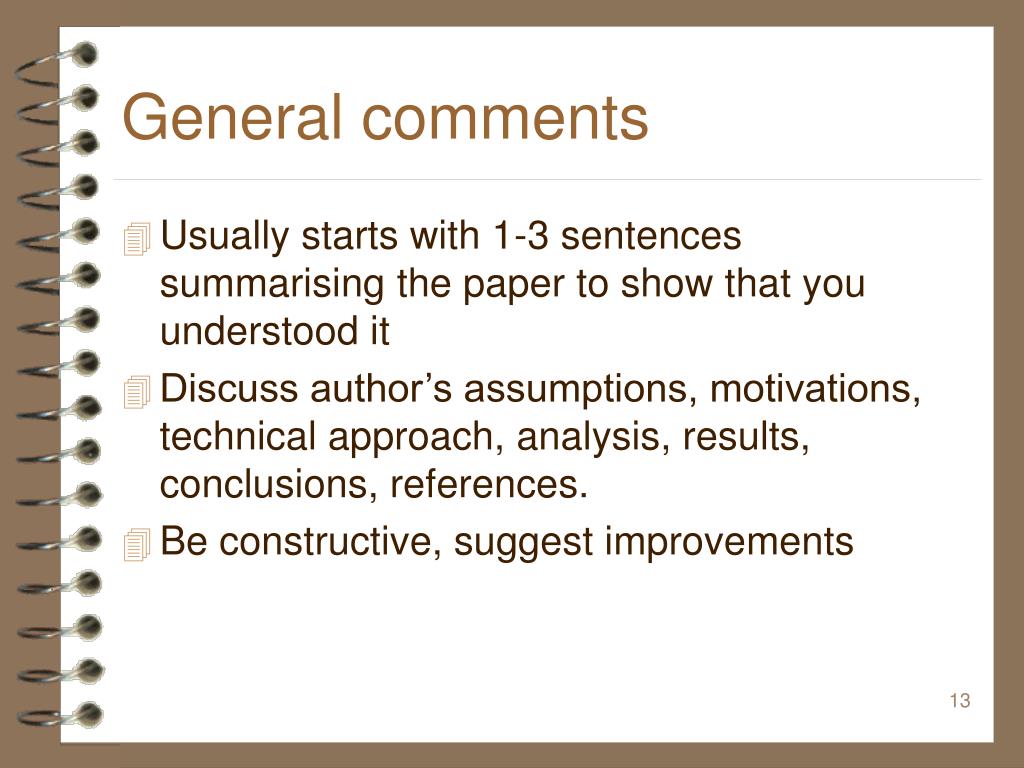 General comments

Usually starts with 1-3 sentences summarising the paper to show that you understood it

Discuss author’s assumptions, motivations, technical approach, analysis, results, conclusions, references.

Be constructive, suggest improvements

13